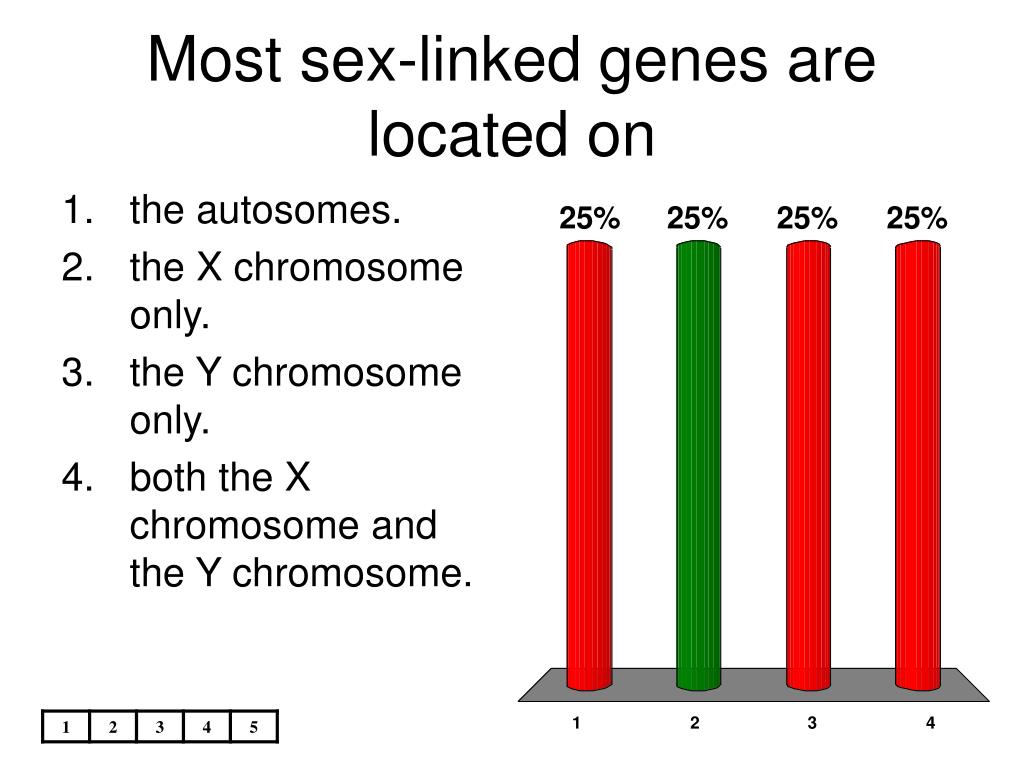 Most sex-linked genes are located on

1. the autosomes.
2. the X chromosome only.
3. the Y chromosome only.
4. both the X chromosome and the Y chromosome.

25% 25% 25% 25%

1 2 3 4

| 1 | 2 | 3 | 4 | 5 |
|---|---|---|---|---|